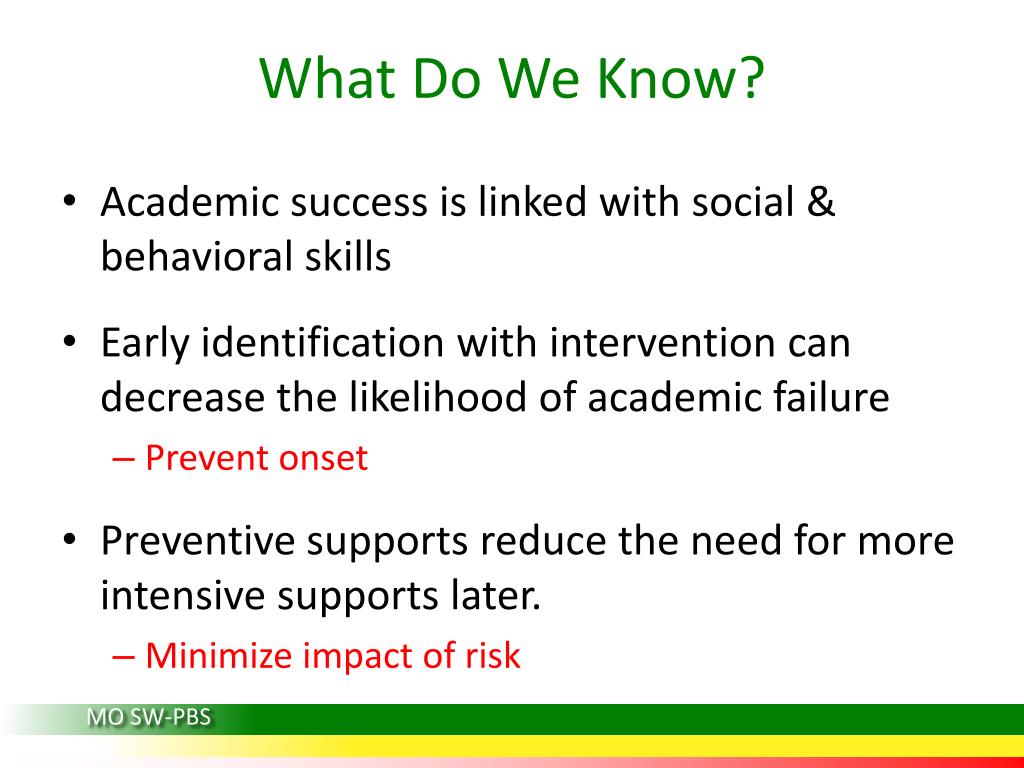 What Do We Know?

• Academic success is linked with social & behavioral skills

• Early identification with intervention can decrease the likelihood of academic failure
– Prevent onset

• Preventive supports reduce the need for more intensive supports later.
– Minimize impact of risk

MO SW-PBS